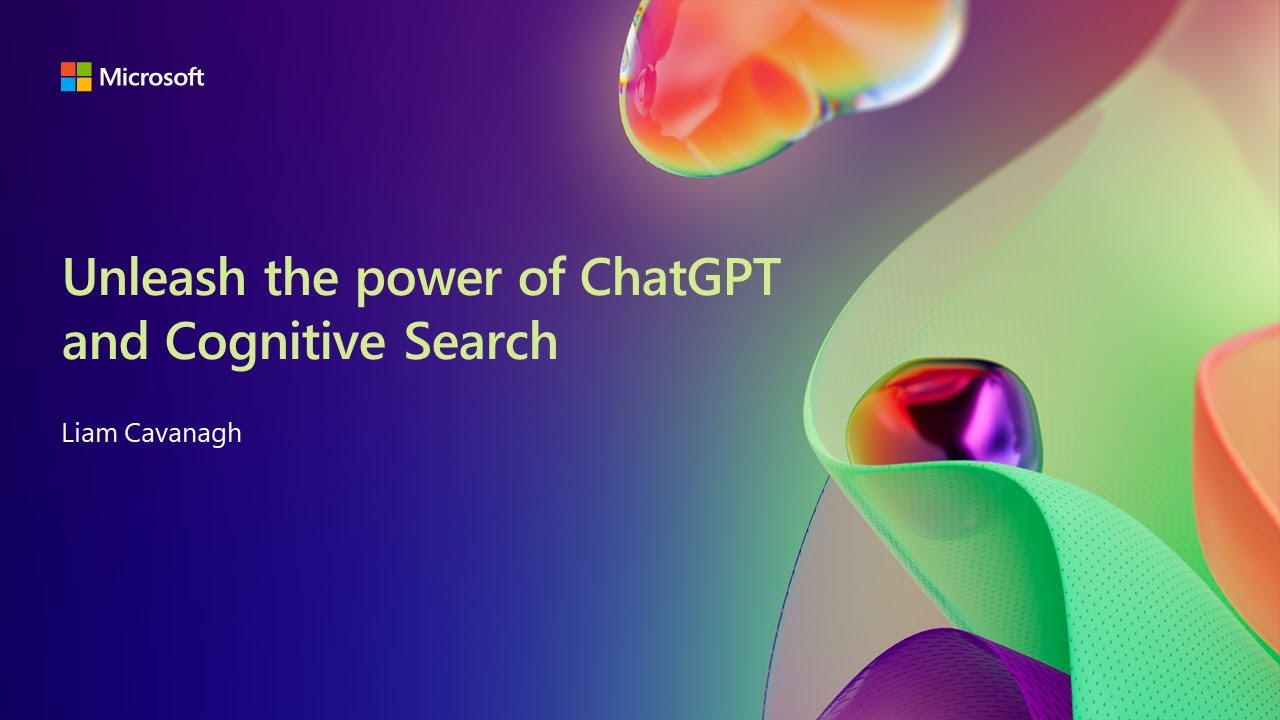 Microsoft

Unleash the power of ChatGPT and Cognitive Search

Liam Cavanagh